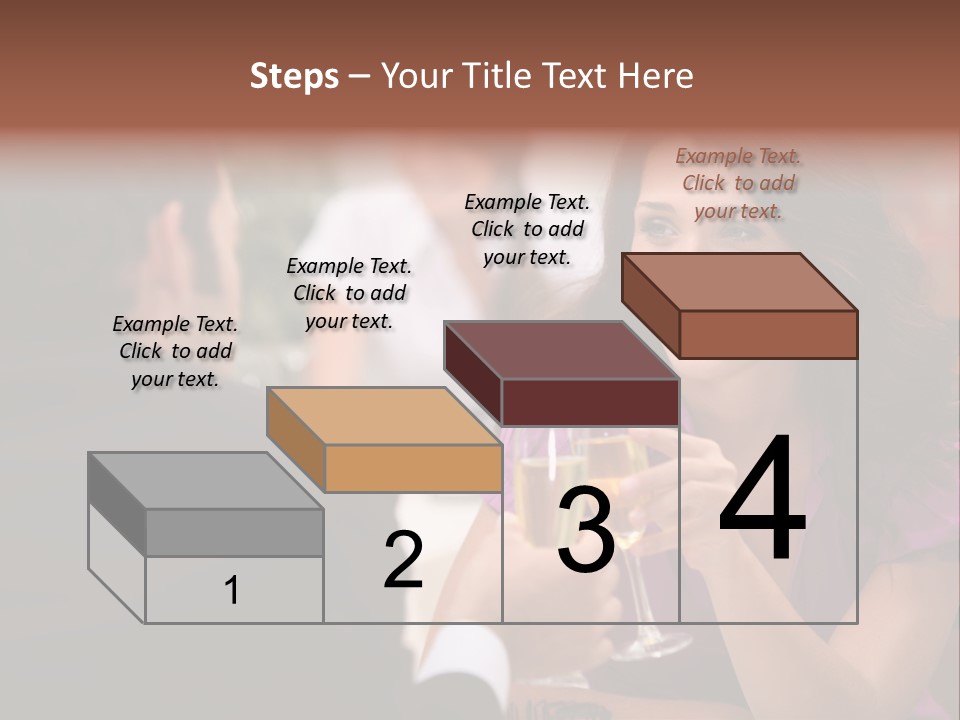 Steps – Your Title Text Here

Example Text. Click to add your text.

Example Text. Click to add your text.

Example Text. Click to add your text.

Example Text. Click to add your text.

1

2

3

4